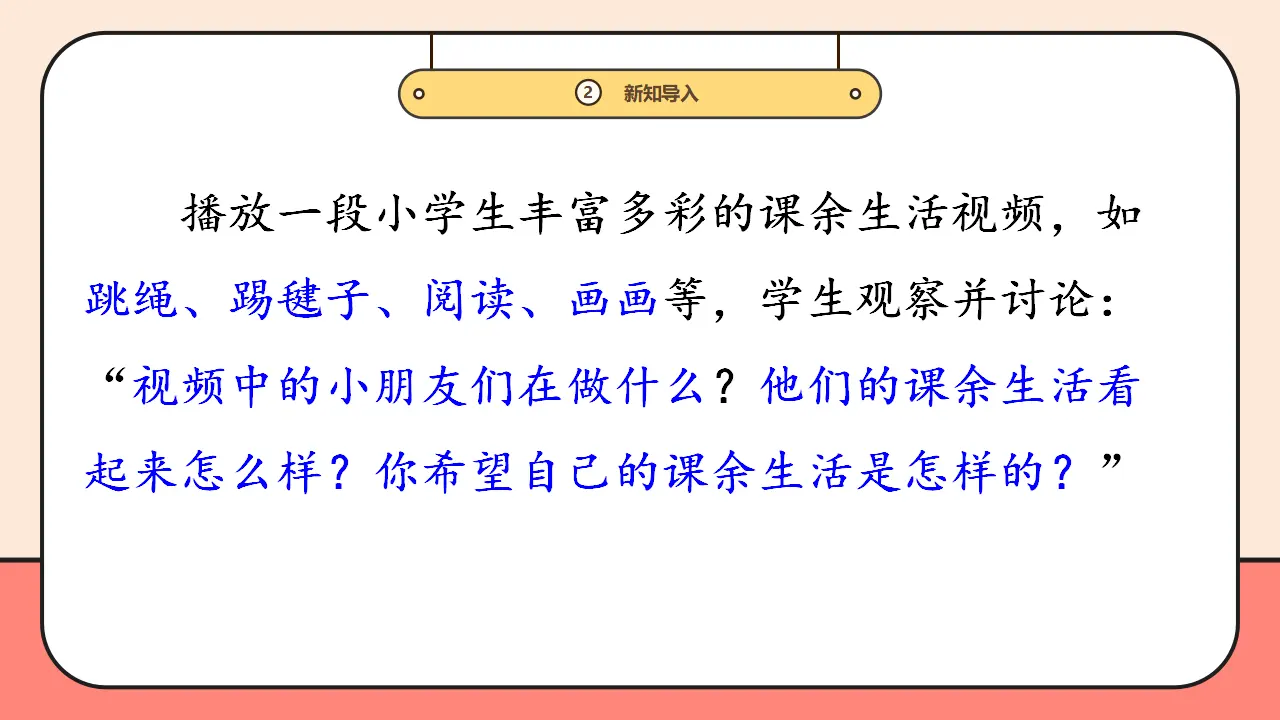 ② 新知导入

播放一段小学生丰富多彩的课余生活视频，如跳绳、踢毽子、阅读、画画等，学生观察并讨论：“视频中的小朋友们在做什么？他们的课余生活看起来怎么样？你希望自己的课余生活是怎样的？”